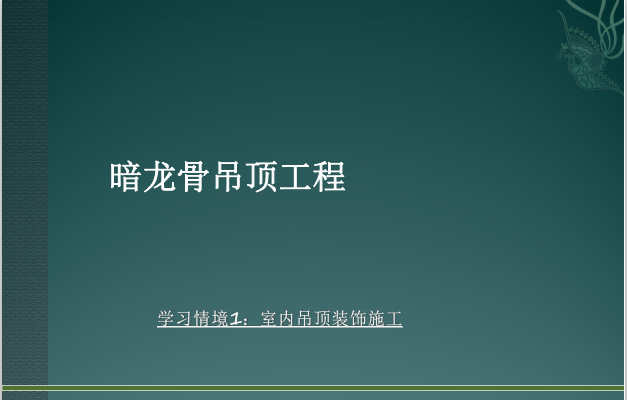 暗龙骨吊顶工程

学习情境1：室内吊顶装饰施工